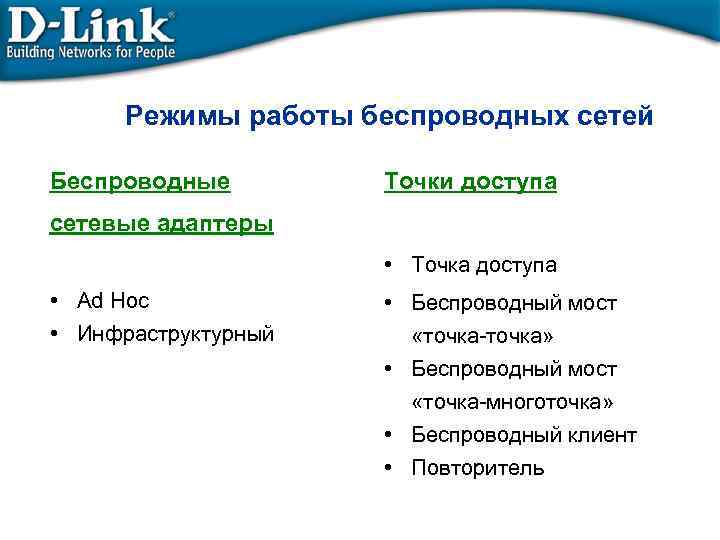 D-Link®
Building Networks for People

Режимы работы беспроводных сетей

Беспроводные сетевые адаптеры

• Ad Hoc
• Инфраструктурный

Точки доступа

• Точка доступа
• Беспроводный мост «точка-точка»
• Беспроводный мост «точка-многоточка»
• Беспроводный клиент
• Повторитель